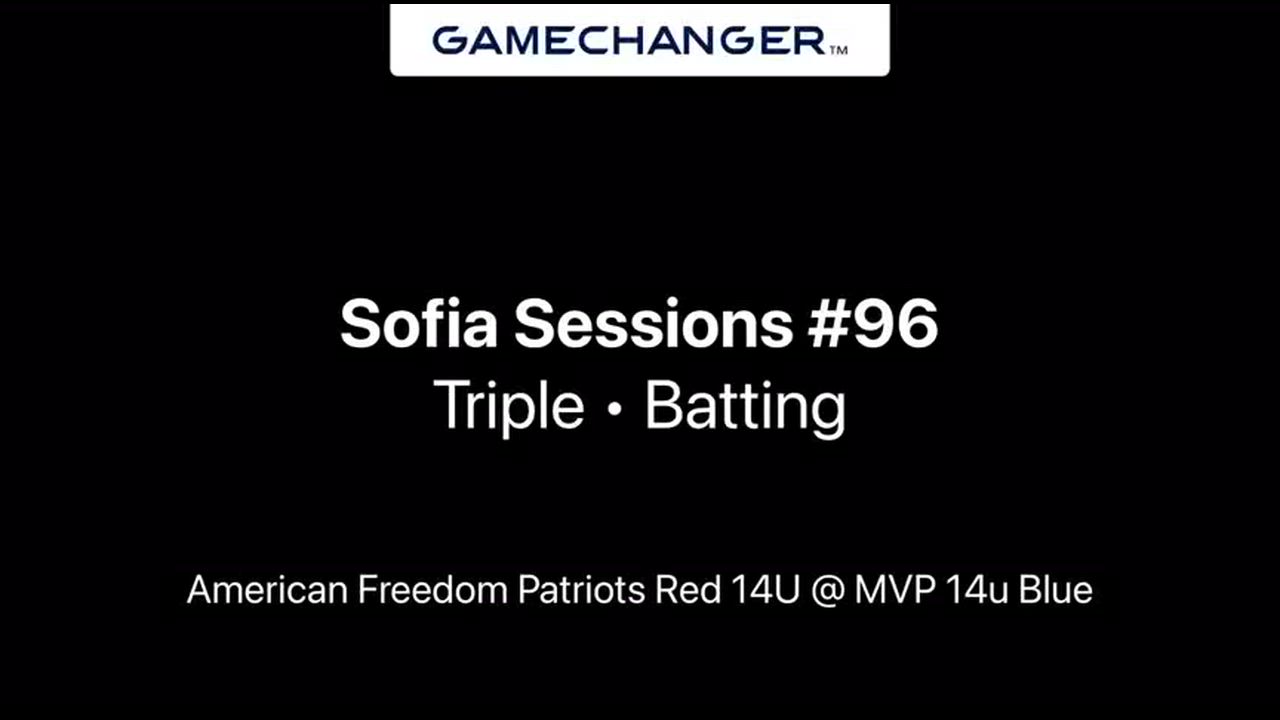 GAMECHANGER™

Sofia Sessions #96
Triple • Batting

American Freedom Patriots Red 14U @ MVP 14u Blue